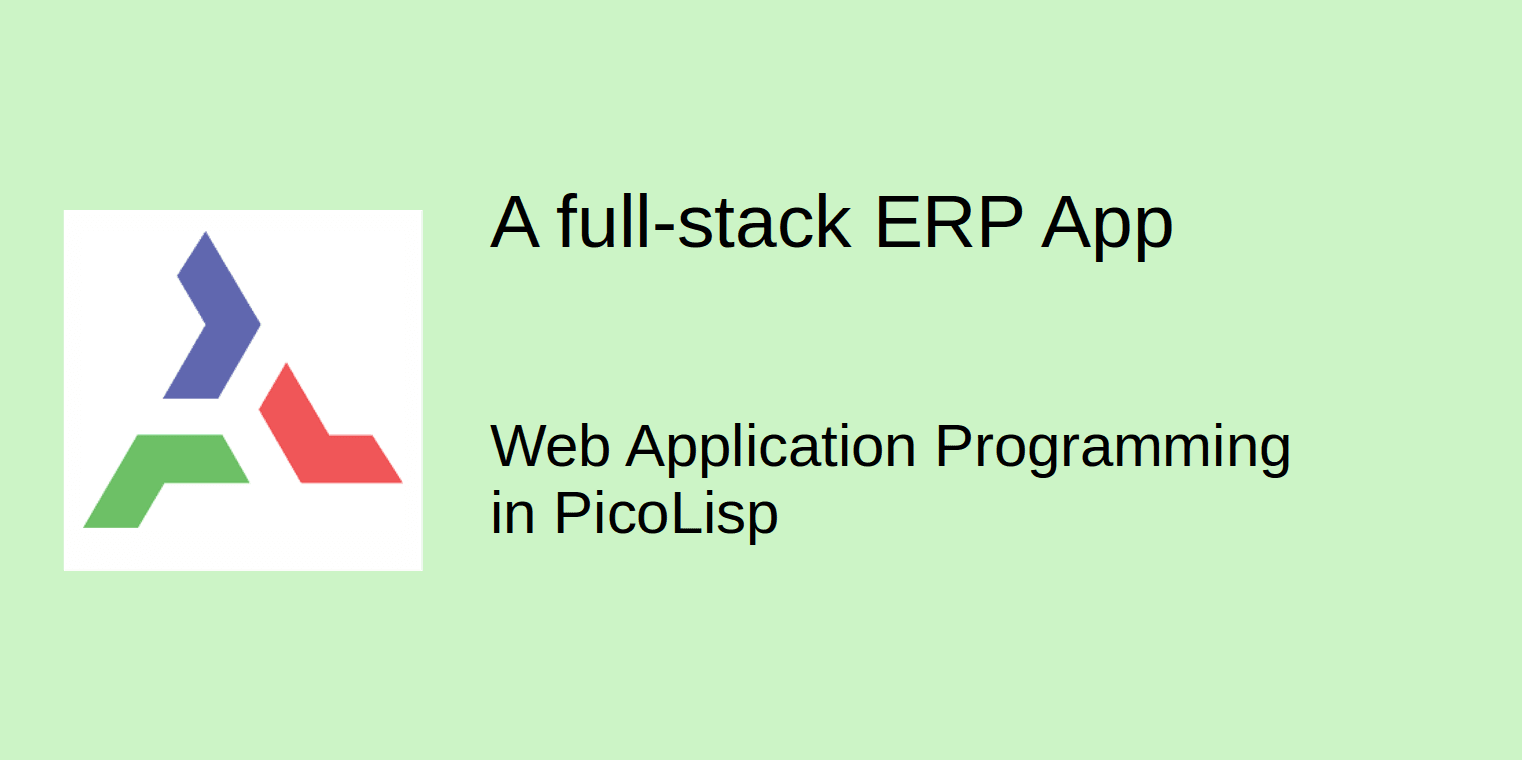 A full-stack ERP App

Web Application Programming
in PicoLisp